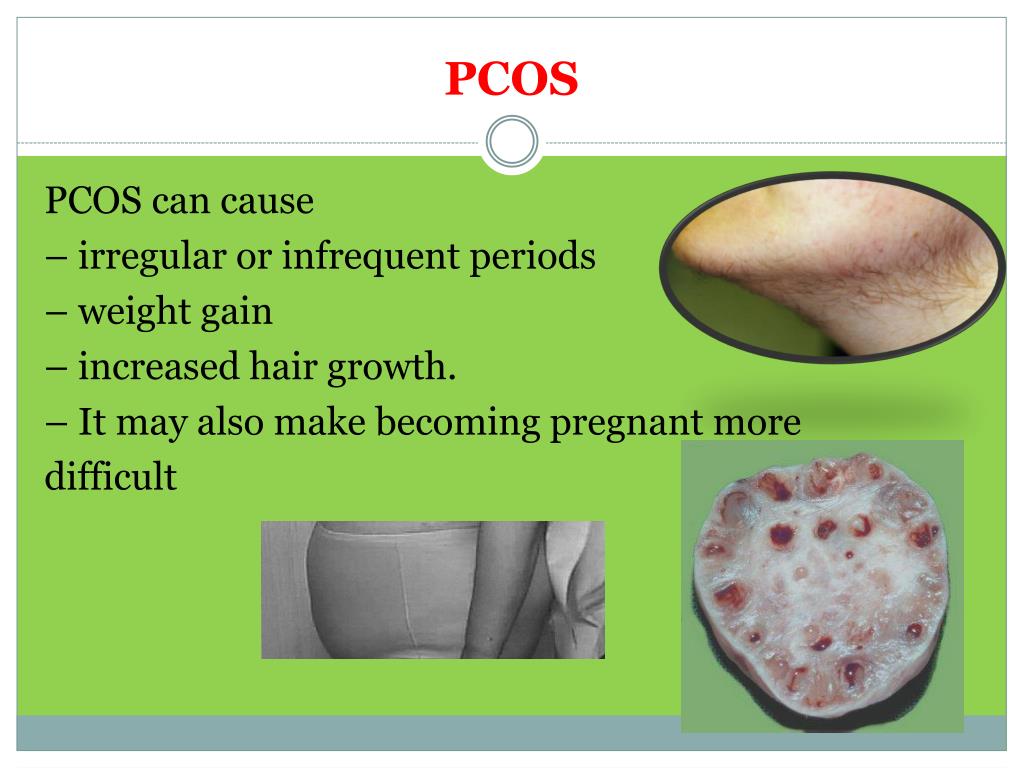 PCOS

PCOS can cause
– irregular or infrequent periods
– weight gain
– increased hair growth.
– It may also make becoming pregnant more difficult